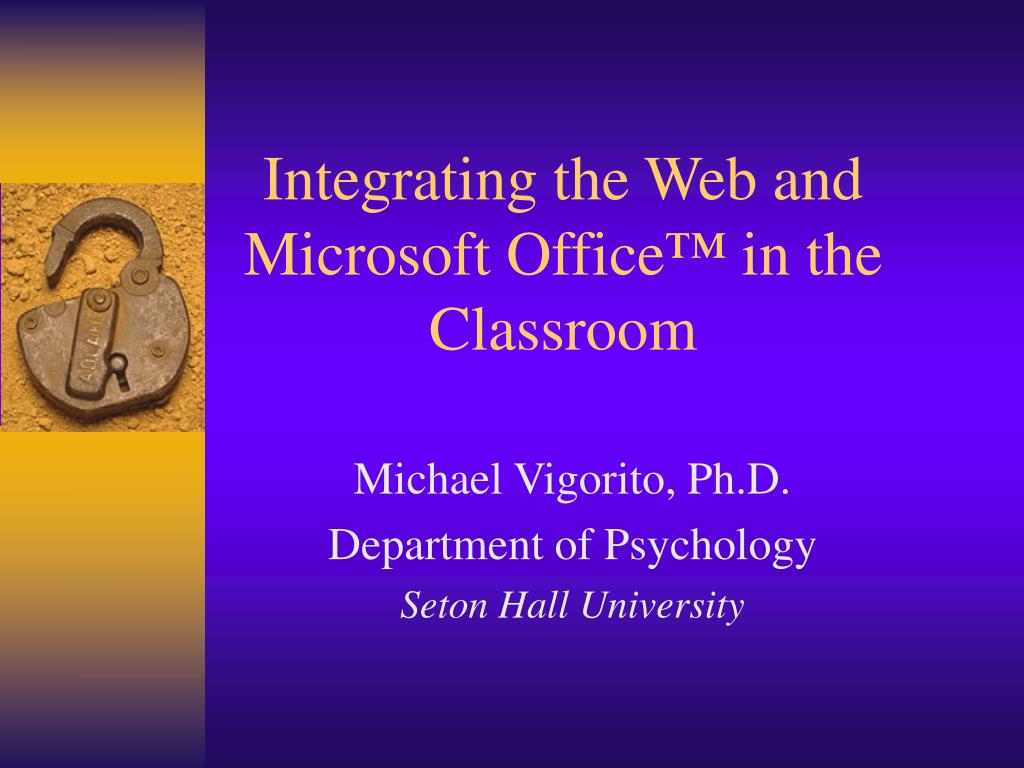 Integrating the Web and Microsoft Office™ in the Classroom

Michael Vigorito, Ph.D.

Department of Psychology

Seton Hall University